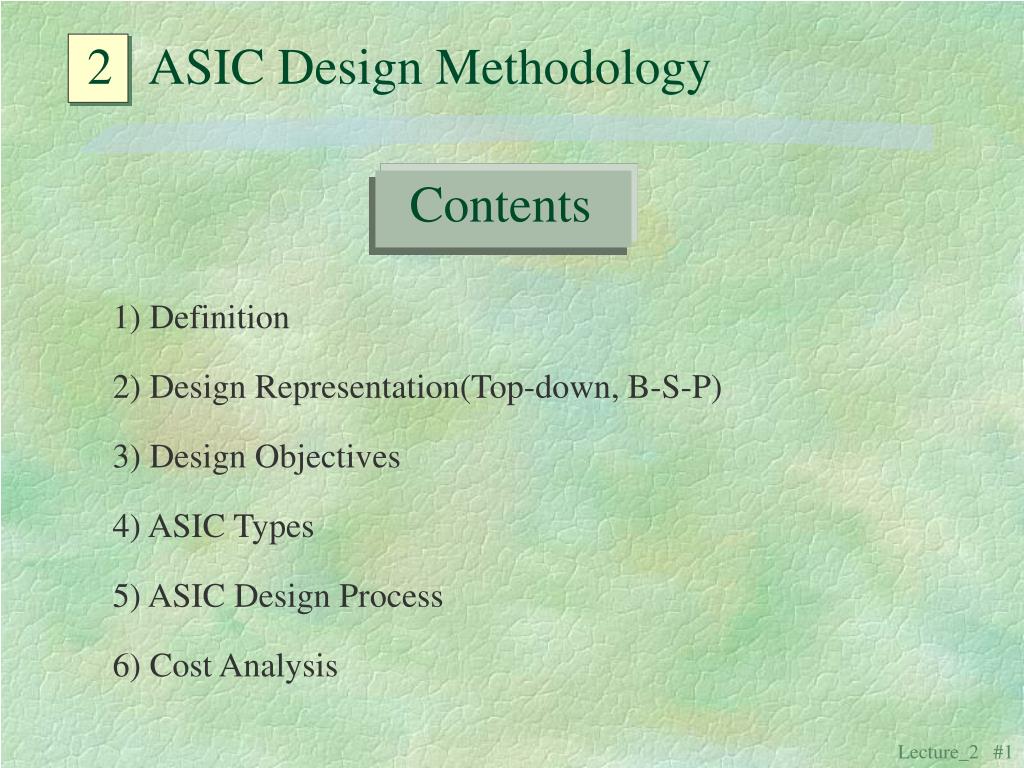 2 ASIC Design Methodology

Contents

1) Definition

2) Design Representation(Top-down, B-S-P)

3) Design Objectives

4) ASIC Types

5) ASIC Design Process

6) Cost Analysis

Lecture_2 #1